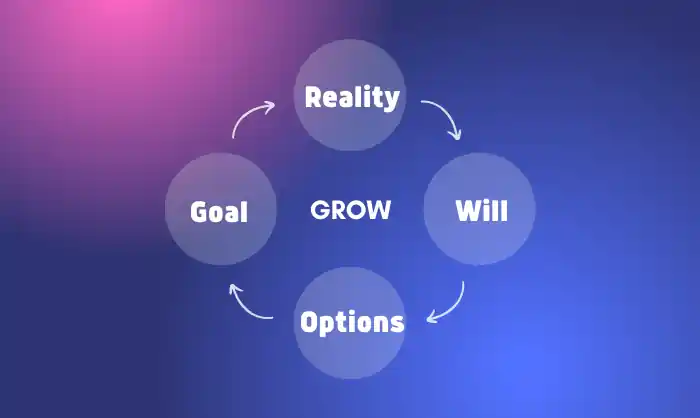 Reality

Goal

GROW

Will

Options